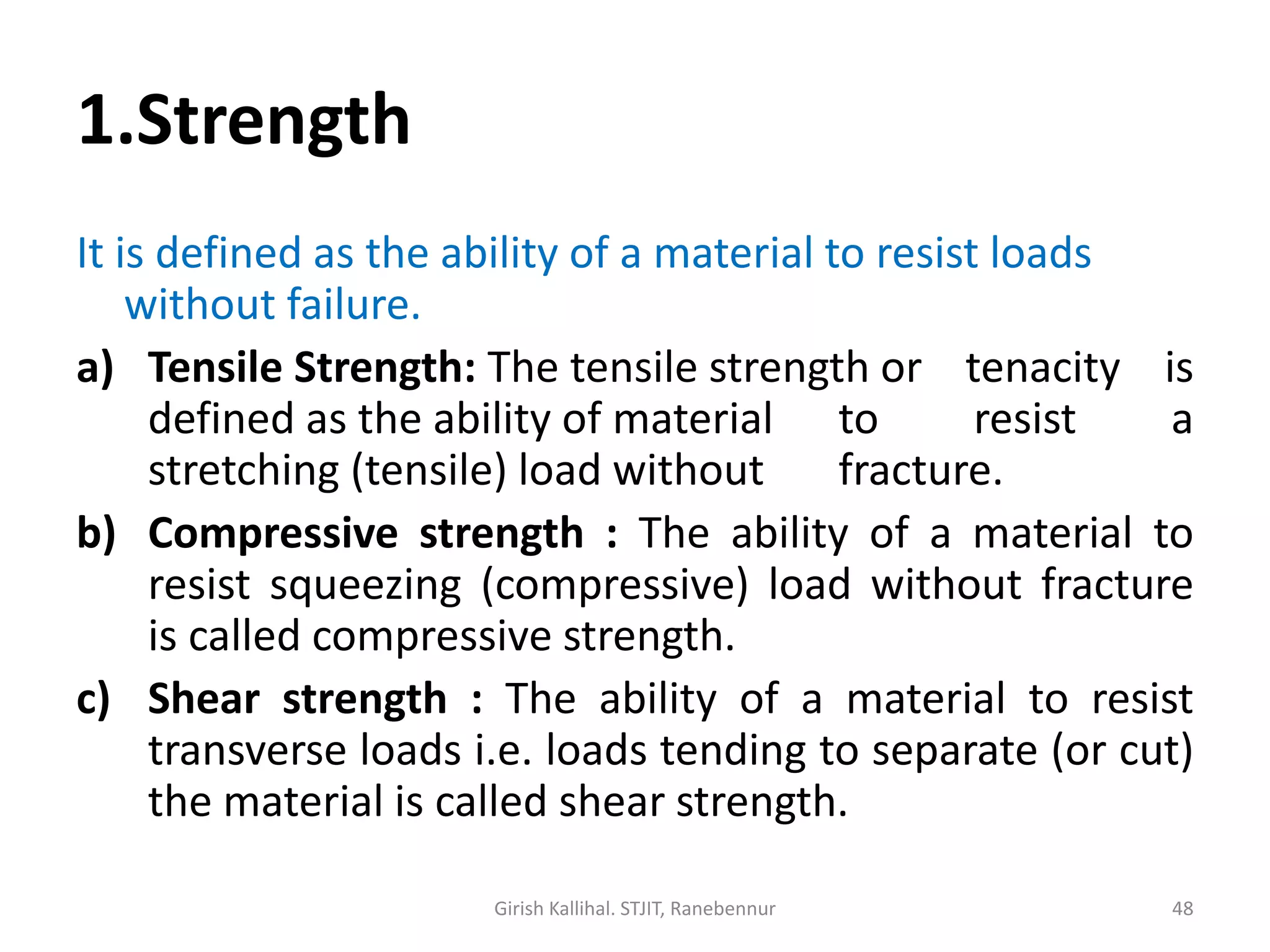 1.Strength

It is defined as the ability of a material to resist loads without failure.

a) Tensile Strength: The tensile strength or tenacity is defined as the ability of material to resist a stretching (tensile) load without fracture.

b) Compressive strength : The ability of a material to resist squeezing (compressive) load without fracture is called compressive strength.

c) Shear strength : The ability of a material to resist transverse loads i.e. loads tending to separate (or cut) the material is called shear strength.

Girish Kallihal. STJIT, Ranebennur

48